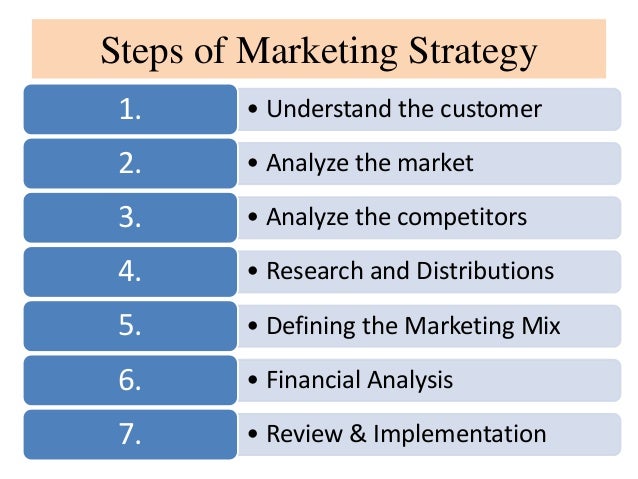 Steps of Marketing Strategy

1.
• Understand the customer

2.
• Analyze the market

3.
• Analyze the competitors

4.
• Research and Distributions

5.
• Defining the Marketing Mix

6.
• Financial Analysis

7.
• Review & Implementation